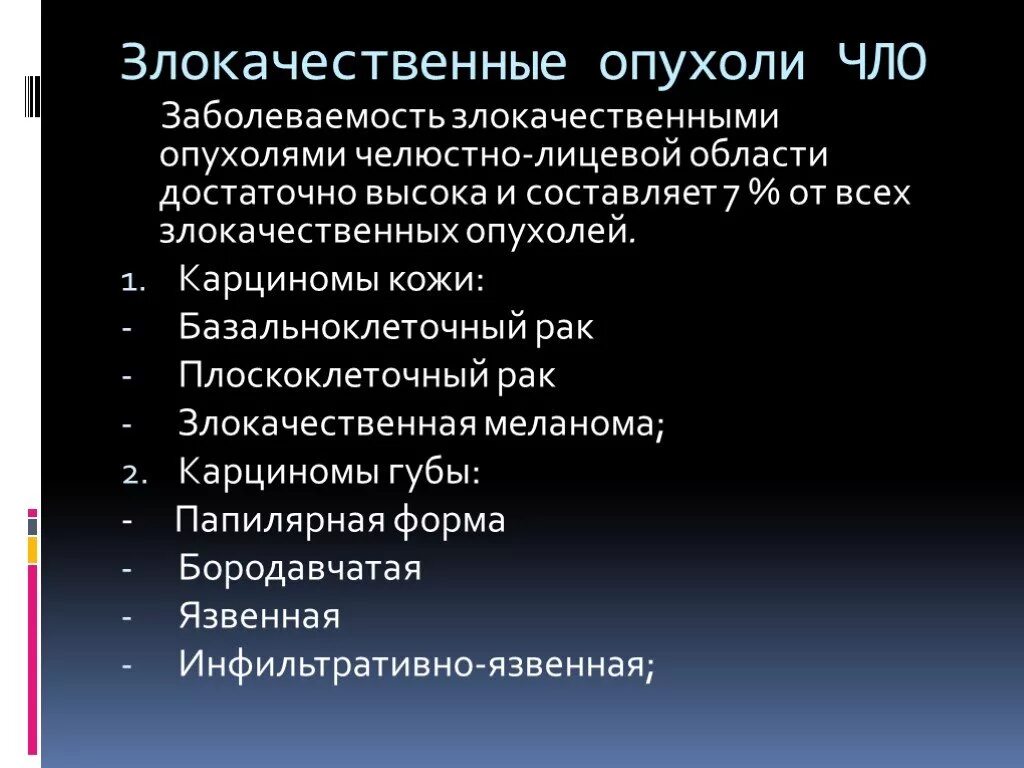 Злокачественные опухоли ЧЛО

Заболеваемость злокачественными опухолями челюстно-лицевой области достаточно высока и составляет 7 % от всех злокачественных опухолей.

1. Карциномы кожи:
- Базальноклеточный рак
- Плоскоклеточный рак
- Злокачественная меланома;
2. Карциномы губы:
- Папилярная форма
- Бородавчатая
- Язвенная
- Инфильтративно-язвенная;